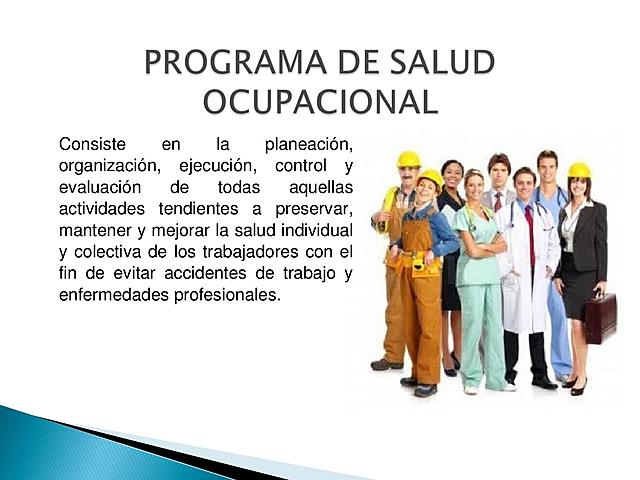 PROGRAMA DE SALUD OCUPACIONAL

Consiste en la planeación, organización, ejecución, control y evaluación de todas aquellas actividades tendientes a preservar, mantener y mejorar la salud individual y colectiva de los trabajadores con el fin de evitar accidentes de trabajo y enfermedades profesionales.